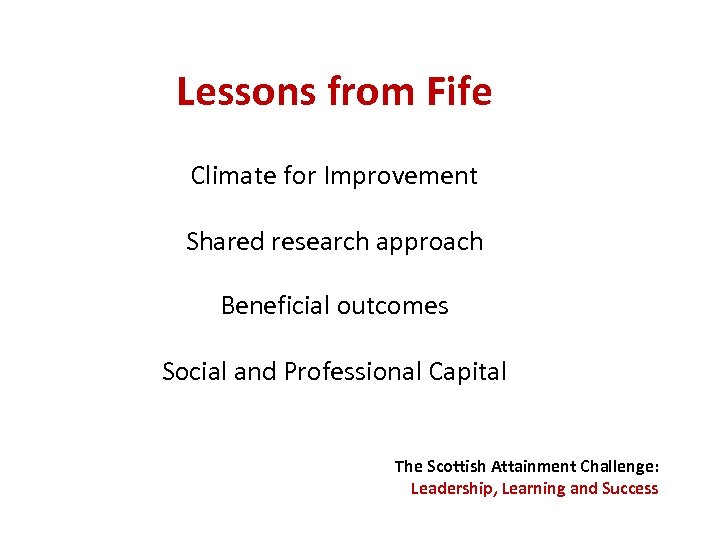 Lessons from Fife

Climate for Improvement

Shared research approach

Beneficial outcomes

Social and Professional Capital

The Scottish Attainment Challenge:
Leadership, Learning and Success